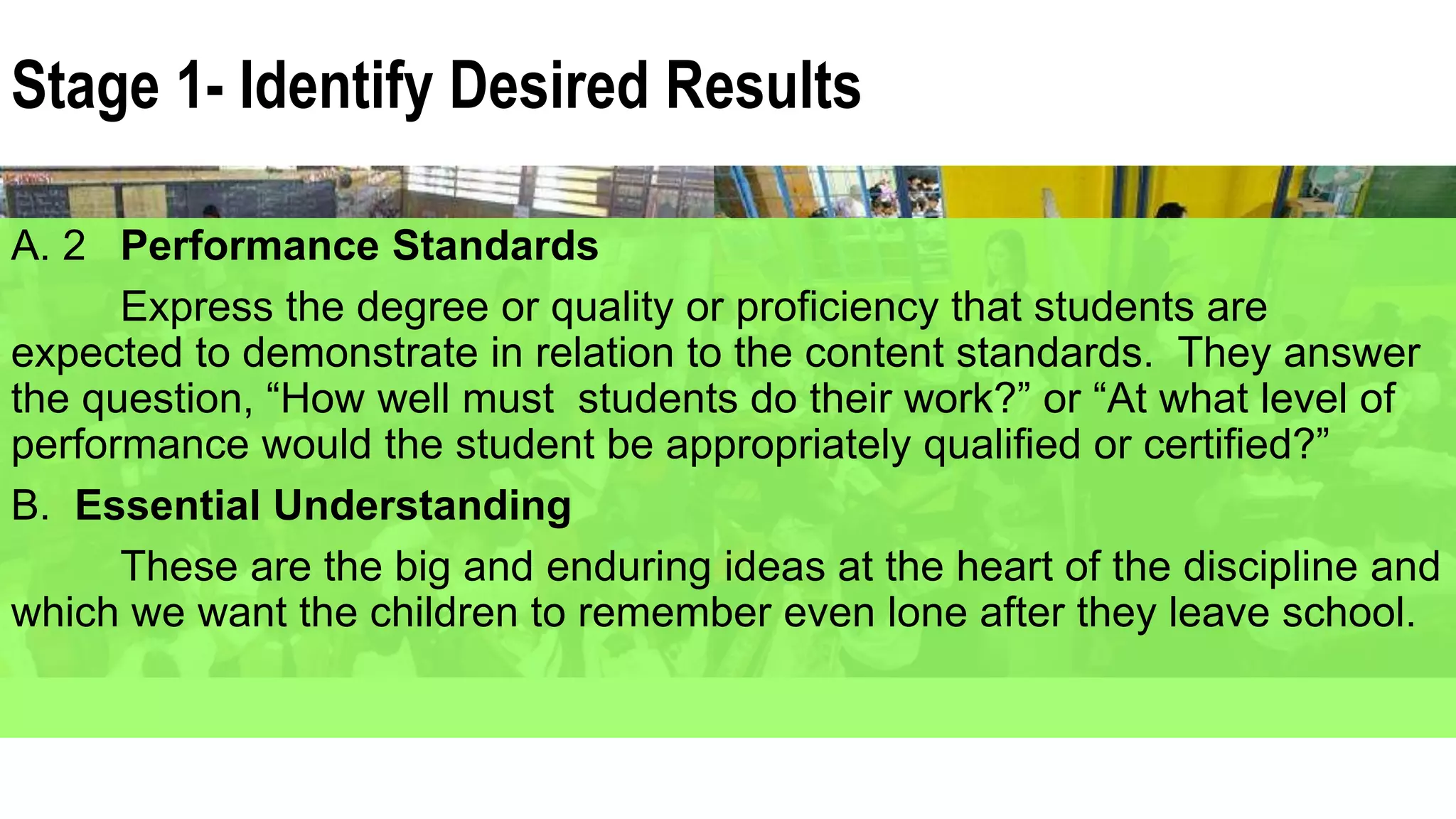 Stage 1- Identify Desired Results

A. 2 Performance Standards

Express the degree or quality or proficiency that students are expected to demonstrate in relation to the content standards. They answer the question, “How well must students do their work?” or “At what level of performance would the student be appropriately qualified or certified?”

B. Essential Understanding

These are the big and enduring ideas at the heart of the discipline and which we want the children to remember even lone after they leave school.